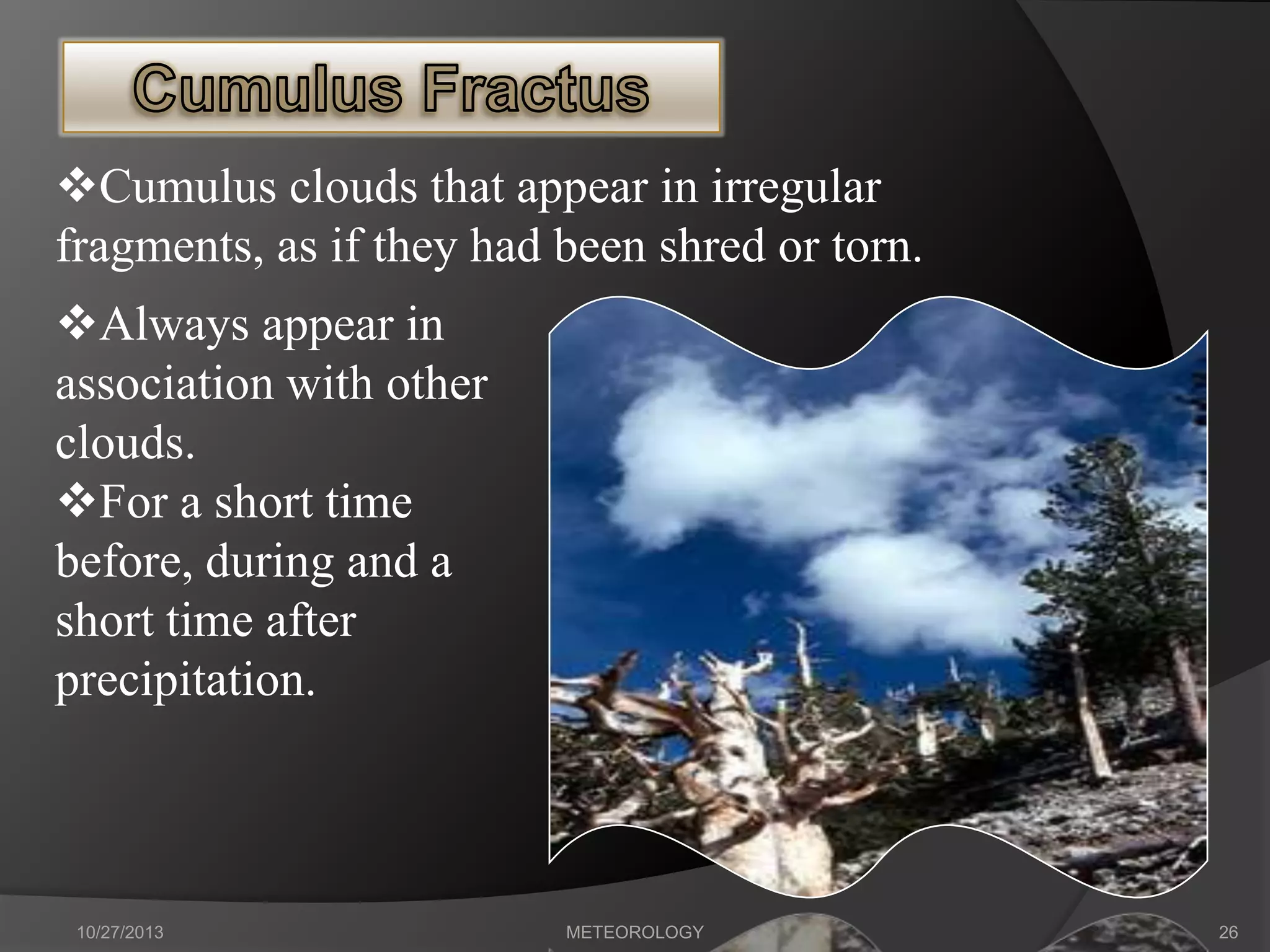 Cumulus Fractus

❖Cumulus clouds that appear in irregular fragments, as if they had been shred or torn.

❖Always appear in association with other clouds.

❖For a short time before, during and a short time after precipitation.

10/27/2013

METEOROLOGY

26